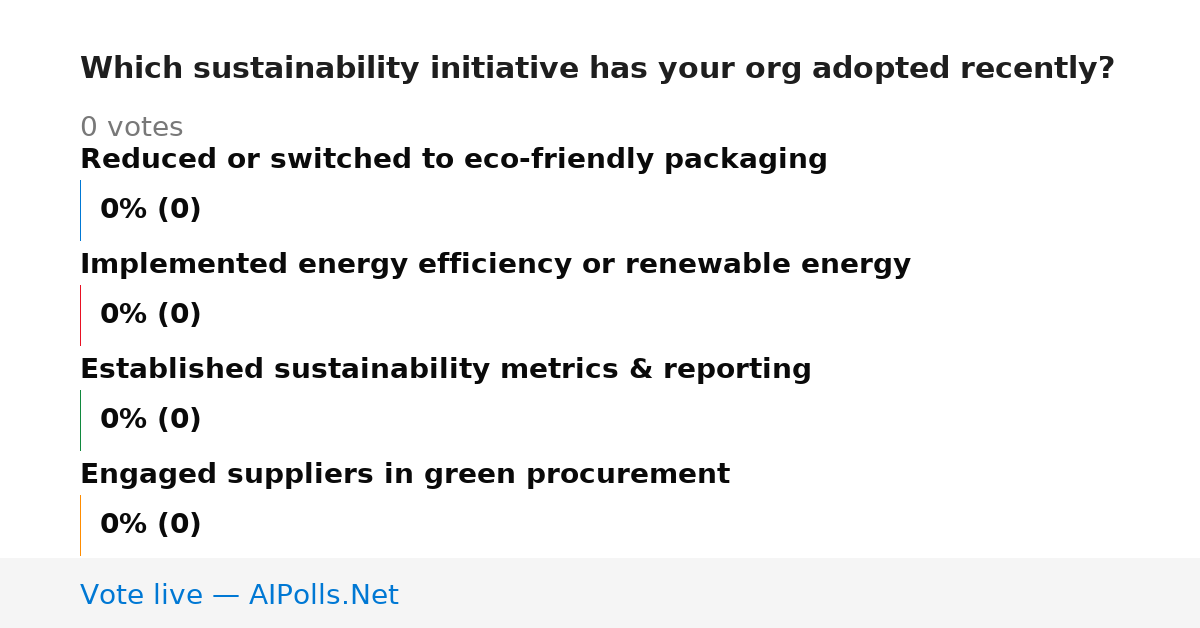 Which sustainability initiative has your org adopted recently?

0 votes

Reduced or switched to eco-friendly packaging

0% (0)

Implemented energy efficiency or renewable energy

0% (0)

Established sustainability metrics & reporting

0% (0)

Engaged suppliers in green procurement

0% (0)

Vote live — AIPolls.Net